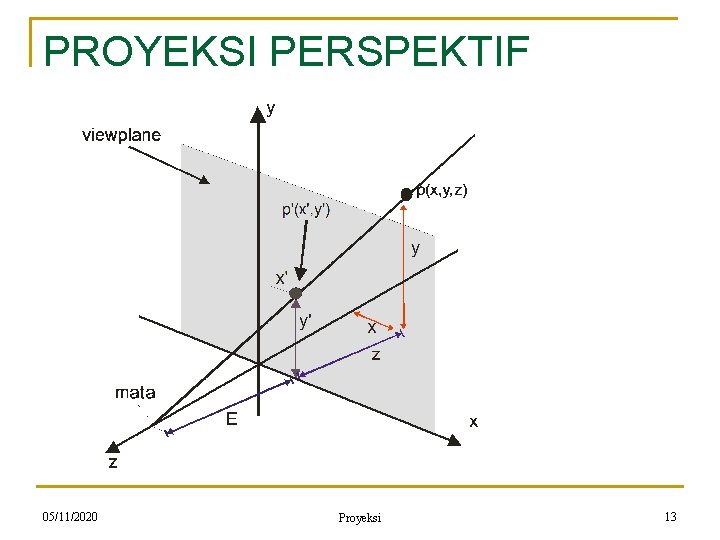 PROYEKSI PERSPEKTIF

y

viewplane

p(x,y,z)

p'(x',y')

y

x'

y'

x

z

mata

E

x

z

05/11/2020

Proyeksi

13